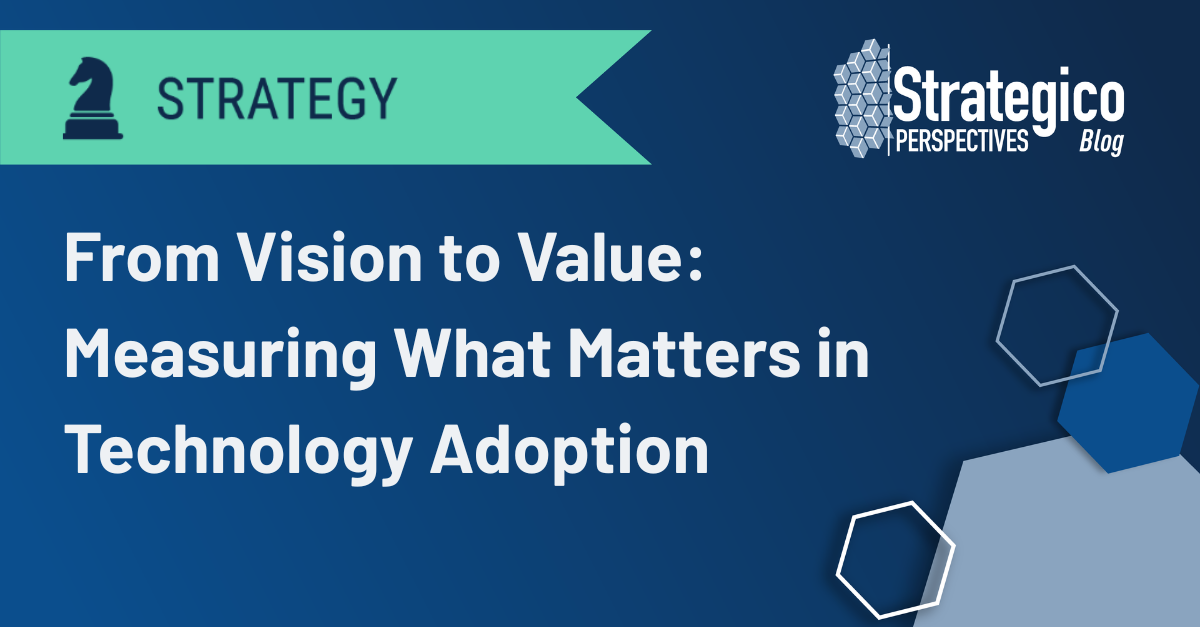 STRATEGY

Strategico PERSPECTIVES Blog

From Vision to Value: Measuring What Matters in Technology Adoption